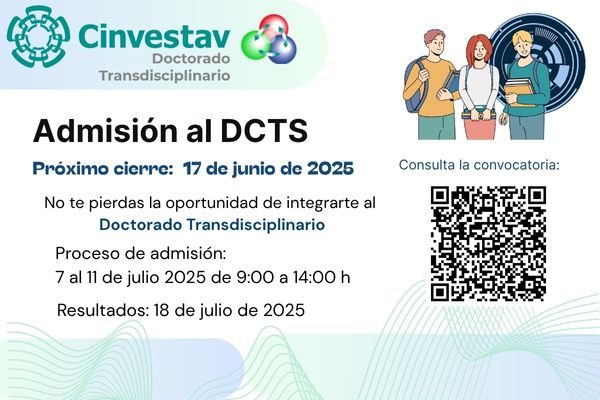 Cinvestav
Doctorado
Transdisciplinario

Admisión al DCTS

Próximo cierre: 17 de junio de 2025

No te pierdas la oportunidad de integrarte al
Doctorado Transdisciplinario

Proceso de admisión:
7 al 11 de julio 2025 de 9:00 a 14:00 h

Resultados: 18 de julio de 2025

Consulta la convocatoria: